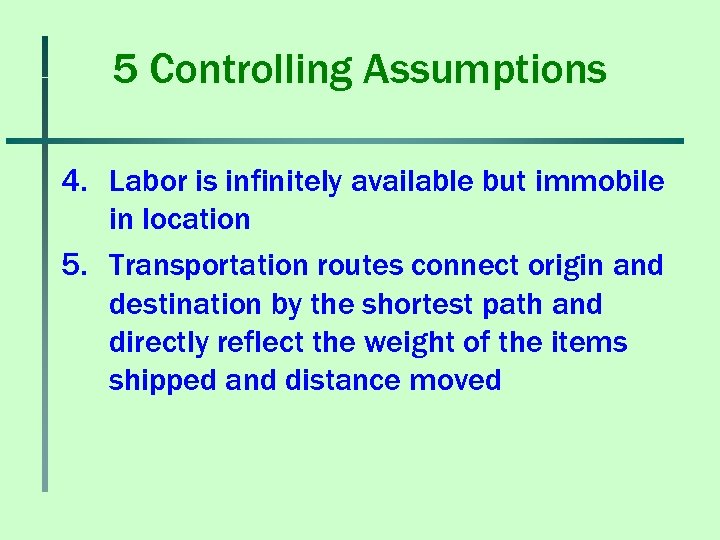 5 Controlling Assumptions

4. Labor is infinitely available but immobile in location

5. Transportation routes connect origin and destination by the shortest path and directly reflect the weight of the items shipped and distance moved